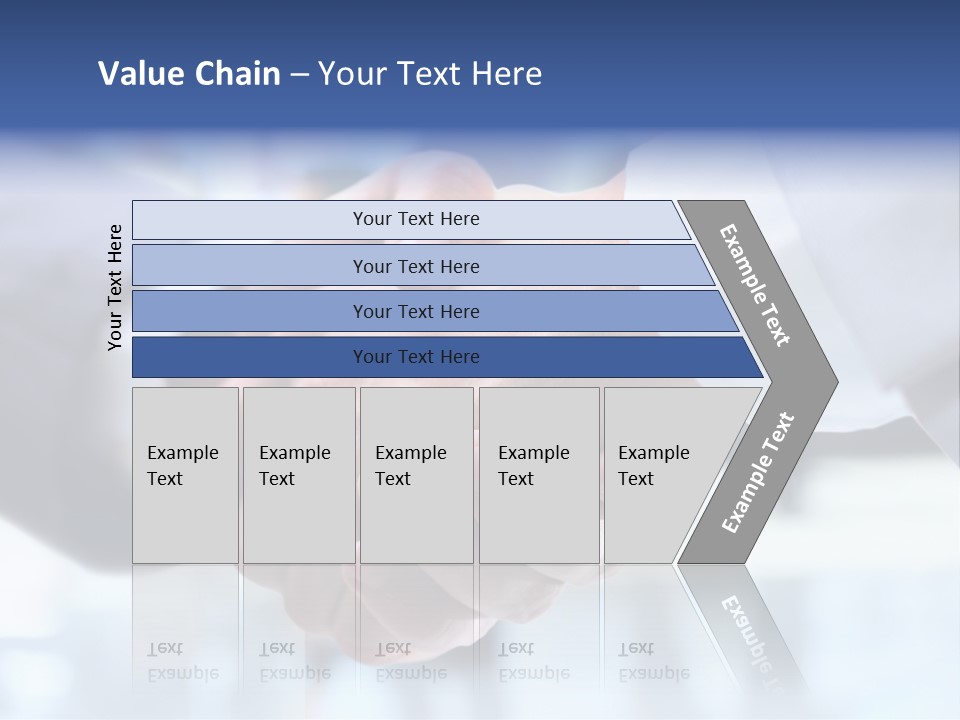 Value Chain – Your Text Here

Your Text Here

Your Text Here

Your Text Here

Your Text Here

Your Text Here

Example Text

Example Text

Example Text

Example Text

Example Text

Example Text

Example Text